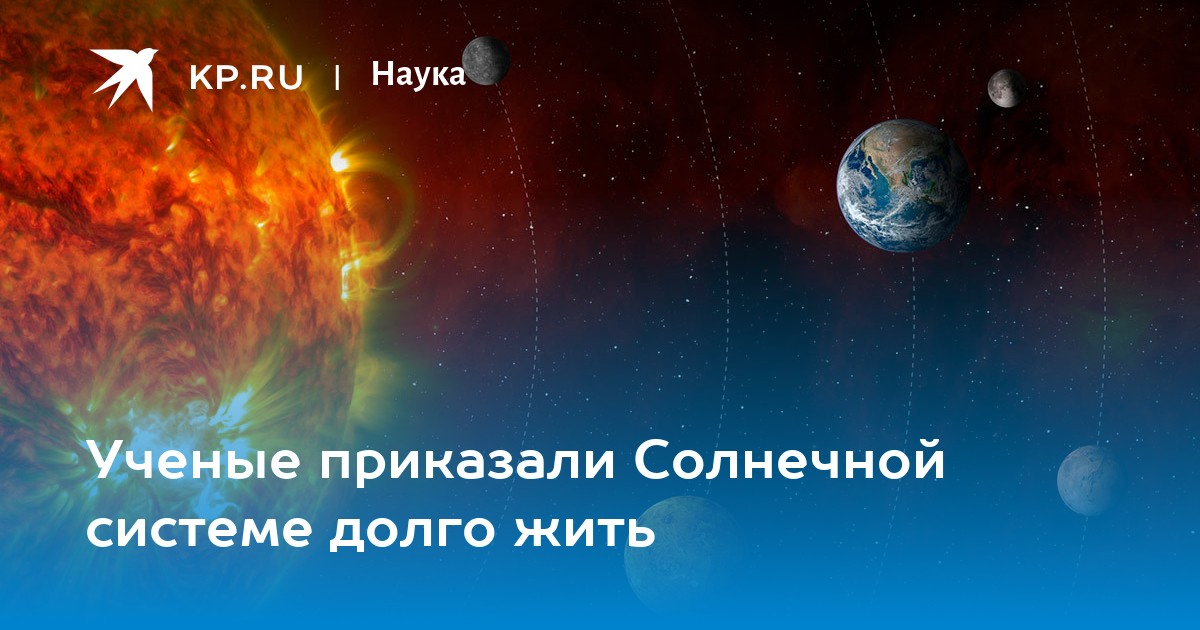 KP.RU | Наука

Ученые приказали Солнечной системе долго жить